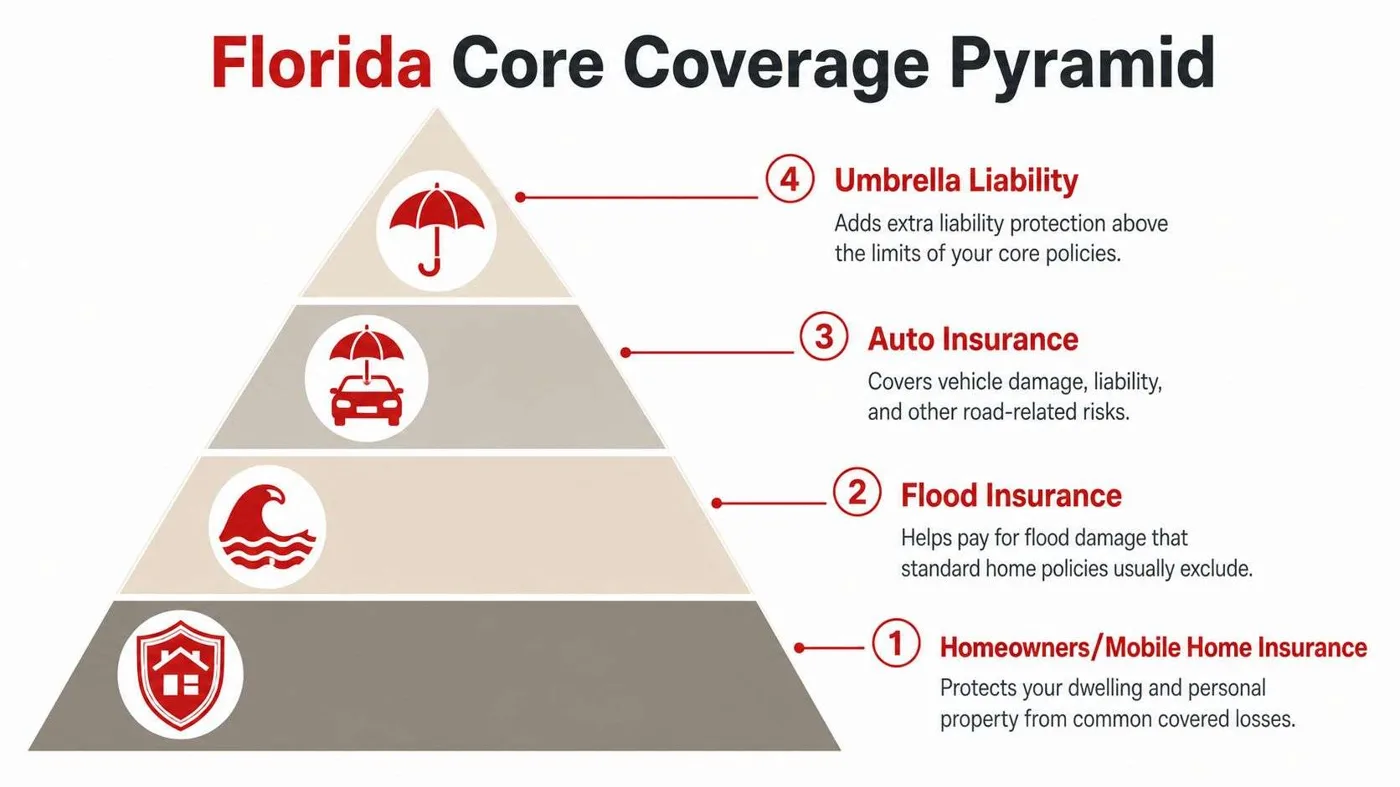 Florida Core Coverage Pyramid

4 Umbrella Liability

Adds extra liability protection above the limits of your core policies.

3 Auto Insurance

Covers vehicle damage, liability, and other road-related risks.

2 Flood Insurance

Helps pay for flood damage that standard home policies usually exclude.

1 Homeowners/Mobile Home Insurance

Protects your dwelling and personal property from common covered losses.